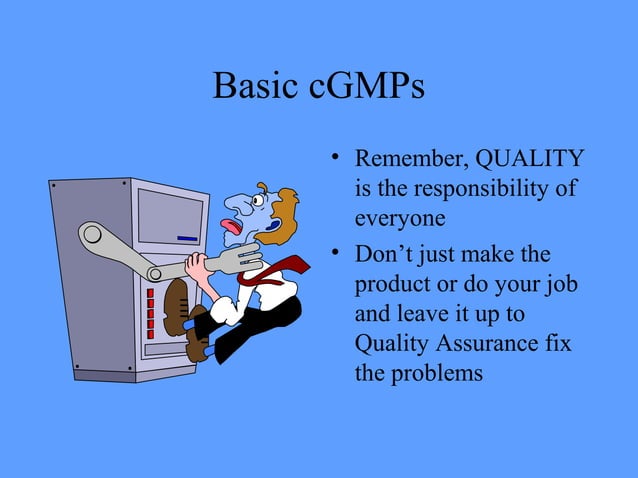 Basic cGMPs

• Remember, QUALITY is the responsibility of everyone

• Don’t just make the product or do your job and leave it up to Quality Assurance fix the problems